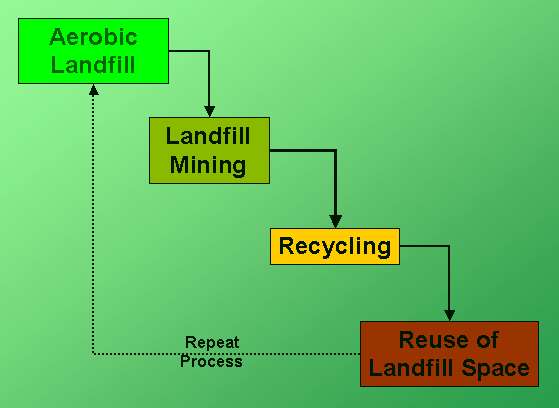 Aerobic Landfill

Landfill Mining

Recycling

Reuse of Landfill Space

Repeat Process